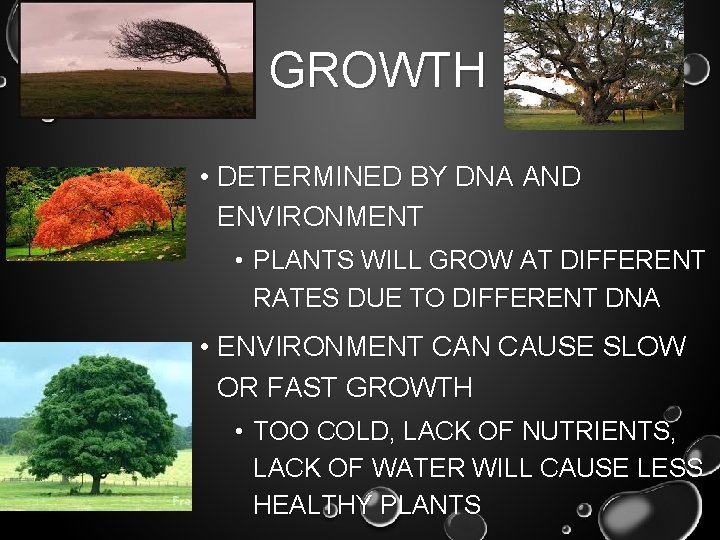 GROWTH

• DETERMINED BY DNA AND ENVIRONMENT

• PLANTS WILL GROW AT DIFFERENT RATES DUE TO DIFFERENT DNA

• ENVIRONMENT CAN CAUSE SLOW OR FAST GROWTH

• TOO COLD, LACK OF NUTRIENTS, LACK OF WATER WILL CAUSE LESS HEALTHY PLANTS